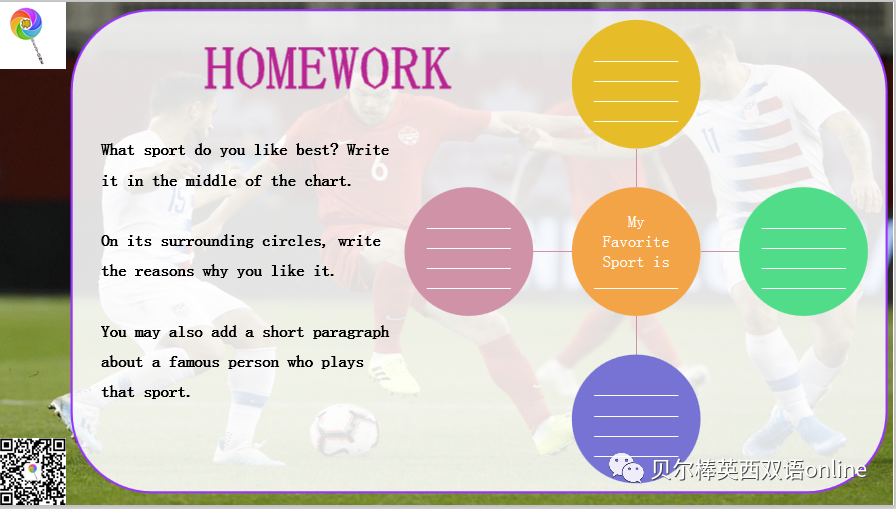 HOMEWORK

What sport do you like best? Write it in the middle of the chart.

On its surrounding circles, write the reasons why you like it.

You may also add a short paragraph about a famous person who plays that sport.

My Favorite Sport is

贝尔棒英西双语online